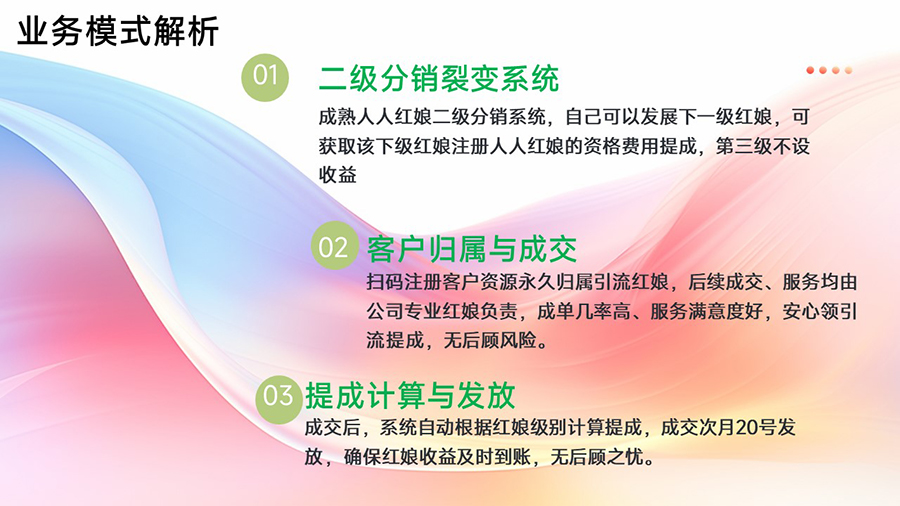 业务模式解析

01 二级分销裂变系统

成熟人人红娘二级分销系统，自己可以发展下一级红娘，可获取该下级红娘注册人人红娘的资格费用提成，第三级不设收益

02 客户归属与成交

扫码注册客户资源永久归属引流红娘，后续成交、服务均由公司专业红娘负责，成单几率高、服务满意度好，安心领引流提成，无后顾风险。

03 提成计算与发放

成交后，系统自动根据红娘级别计算提成，成交次月20号发放，确保红娘收益及时到账，无后顾之忧。